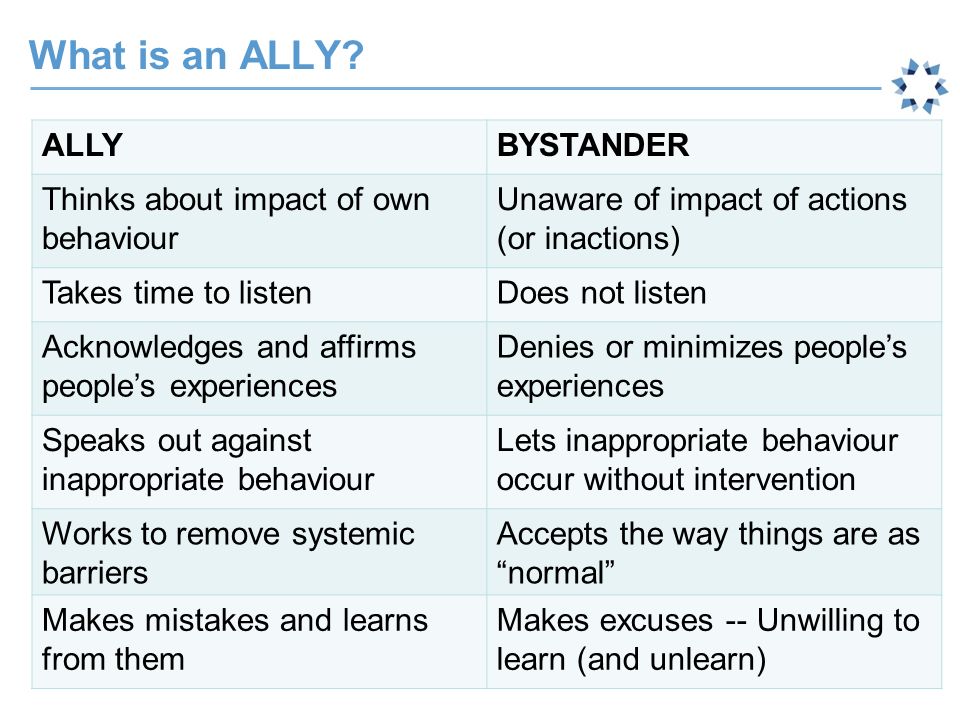 What is an ALLY?

| ALLY | BYSTANDER |
|---|---|
| Thinks about impact of own behaviour | Unaware of impact of actions (or inactions) |
| Takes time to listen | Does not listen |
| Acknowledges and affirms people’s experiences | Denies or minimizes people’s experiences |
| Speaks out against inappropriate behaviour | Lets inappropriate behaviour occur without intervention |
| Works to remove systemic barriers | Accepts the way things are as “normal” |
| Makes mistakes and learns from them | Makes excuses -- Unwilling to learn (and unlearn) |